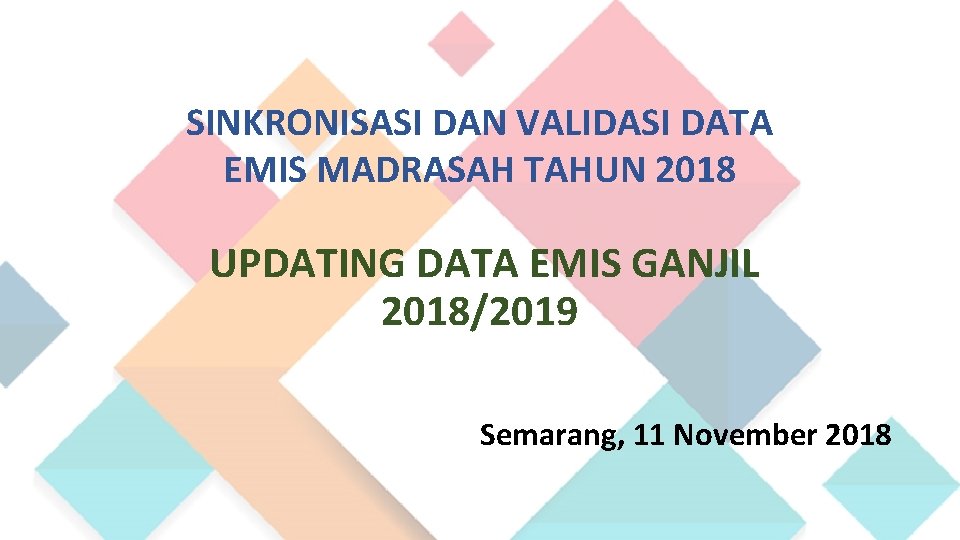 SINKRONISASI DAN VALIDASI DATA EMIS MADRASAH TAHUN 2018

UPDATING DATA EMIS GANJIL 2018/2019

Semarang, 11 November 2018